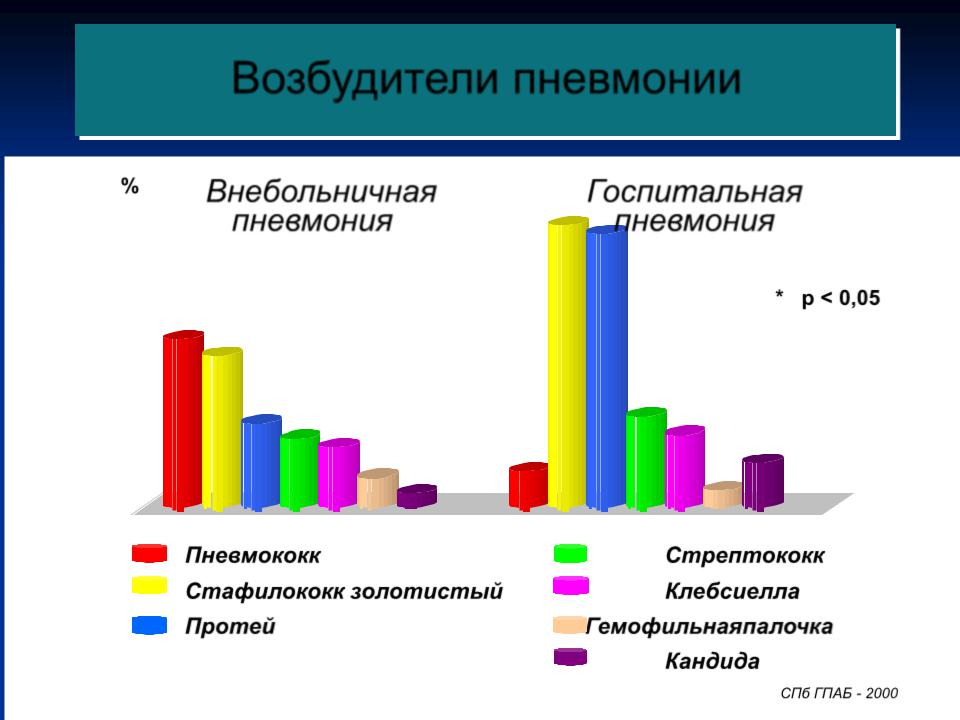 Возбудители пневмонии

%

Внебольничная пневмония

Госпитальная пневмония

* p < 0,05

Пневмококк
Стафилококк золотистый
Протей

Стрептококк
Клебсиелла
Гемофильнаяпалочка
Кандида

СПб ГПАБ - 2000